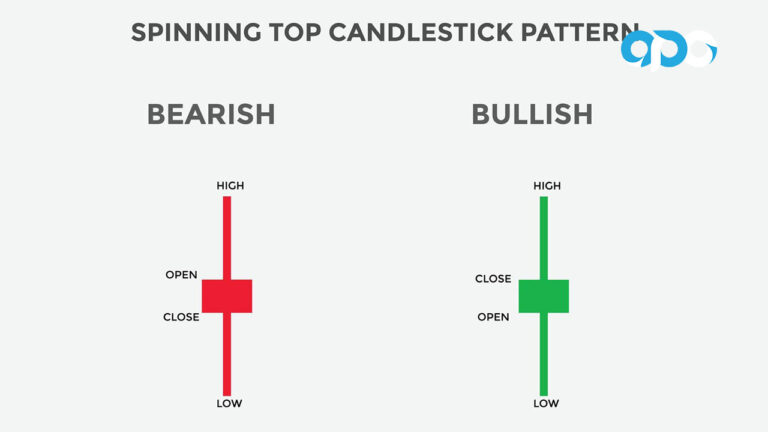 SPINNING TOP CANDLESTICK PATTERN

BEARISH

HIGH

OPEN

CLOSE

LOW

BULLISH

HIGH

CLOSE

OPEN

LOW